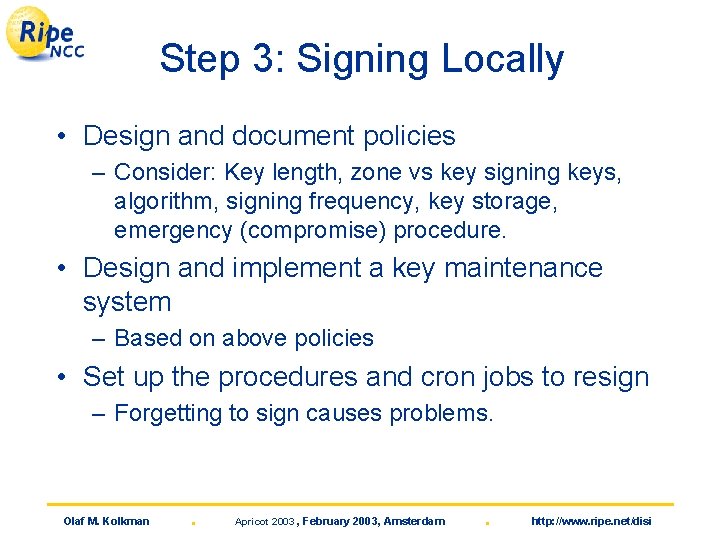 Ripe NCC

Step 3: Signing Locally

• Design and document policies
– Consider: Key length, zone vs key signing keys, algorithm, signing frequency, key storage, emergency (compromise) procedure.
• Design and implement a key maintenance system
– Based on above policies
• Set up the procedures and cron jobs to resign
– Forgetting to sign causes problems.

Olaf M. Kolkman . Apricot 2003, February 2003, Amsterdam . http://www.ripe.net/disi